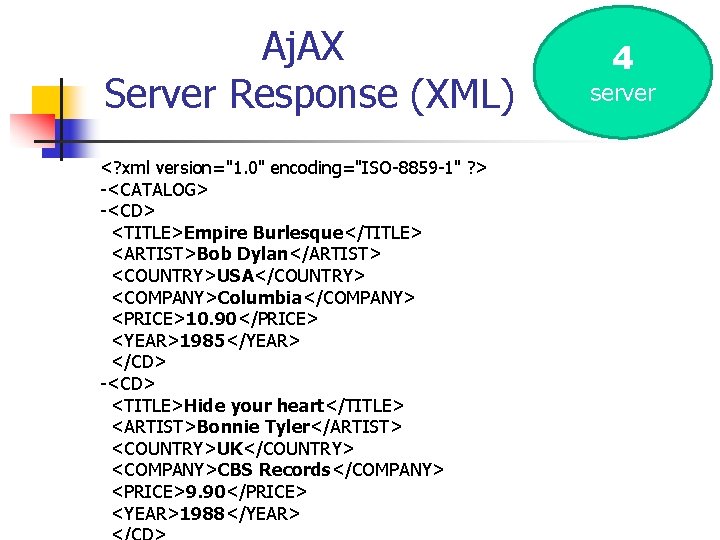 AjAX
Server Response (XML)

4
server

<?xml version="1.0" encoding="ISO-8859-1" ?>
-<CATALOG>
-<CD>
<TITLE>Empire Burlesque</TITLE>
<ARTIST>Bob Dylan</ARTIST>
<COUNTRY>USA</COUNTRY>
<COMPANY>Columbia</COMPANY>
<PRICE>10.90</PRICE>
<YEAR>1985</YEAR>
</CD>
-<CD>
<TITLE>Hide your heart</TITLE>
<ARTIST>Bonnie Tyler</ARTIST>
<COUNTRY>UK</COUNTRY>
<COMPANY>CBS Records</COMPANY>
<PRICE>9.90</PRICE>
<YEAR>1988</YEAR>
</CD>